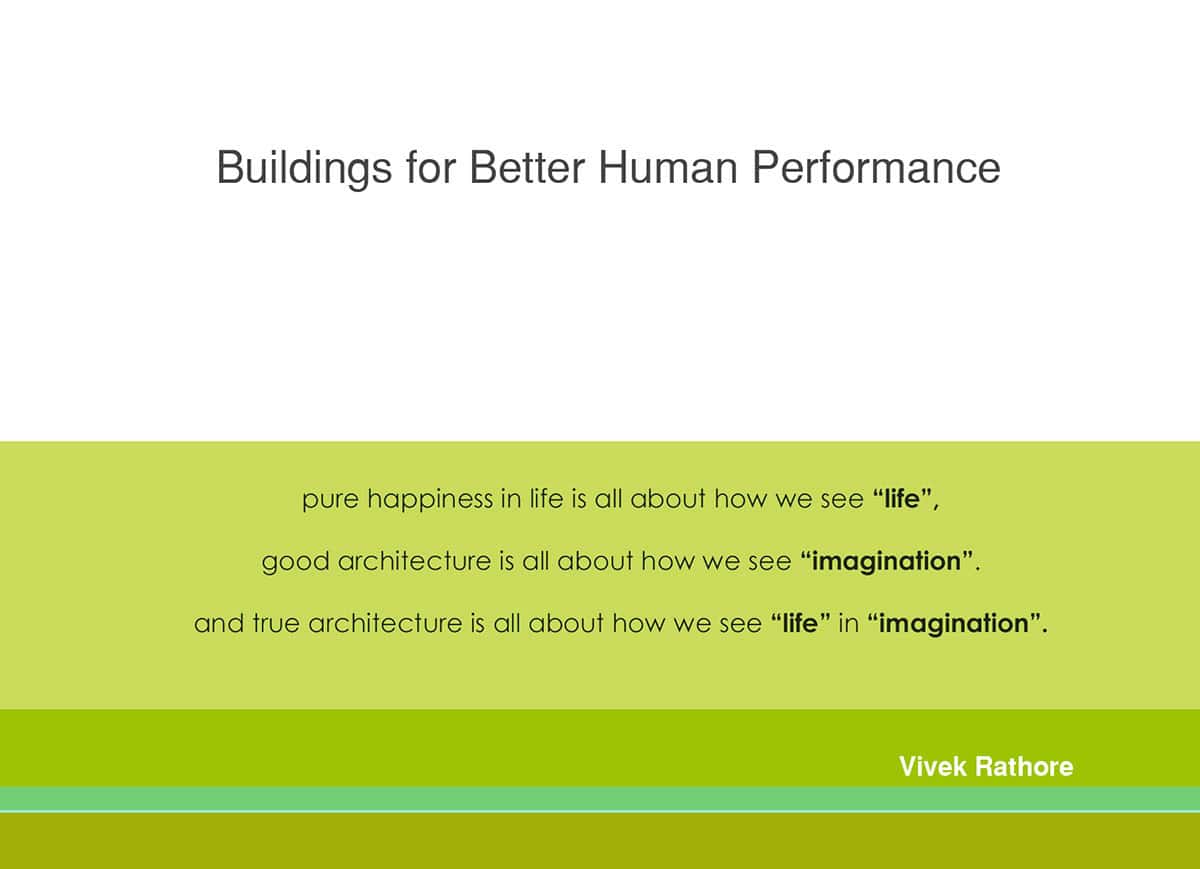 Buildings for Better Human Performance

pure happiness in life is all about how we see “life”,

good architecture is all about how we see “imagination”.

and true architecture is all about how we see “life” in “imagination”.

Vivek Rathore